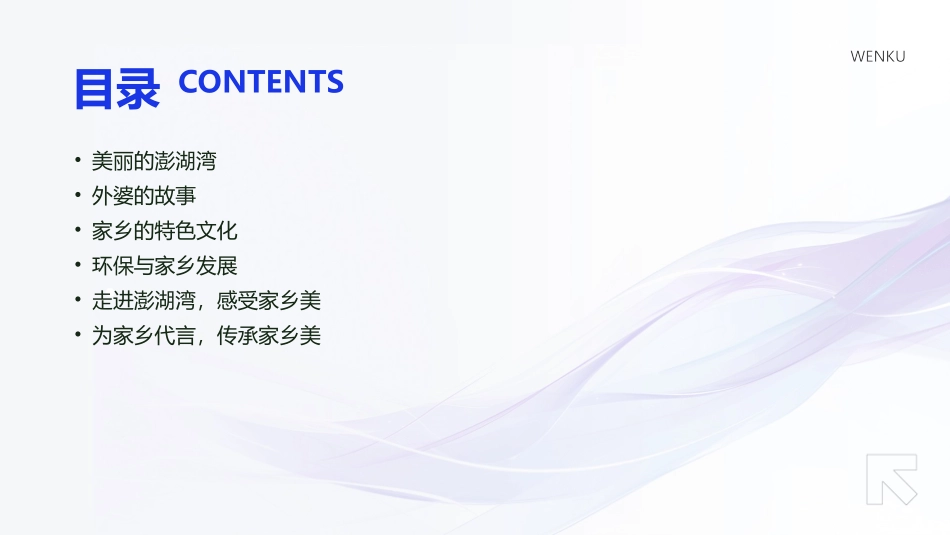 WENKU

目录 CONTENTS

• 美丽的澎湖湾
• 外婆的故事
• 家乡的特色文化
• 环保与家乡发展
• 走进澎湖湾，感受家乡美
• 为家乡代言，传承家乡美